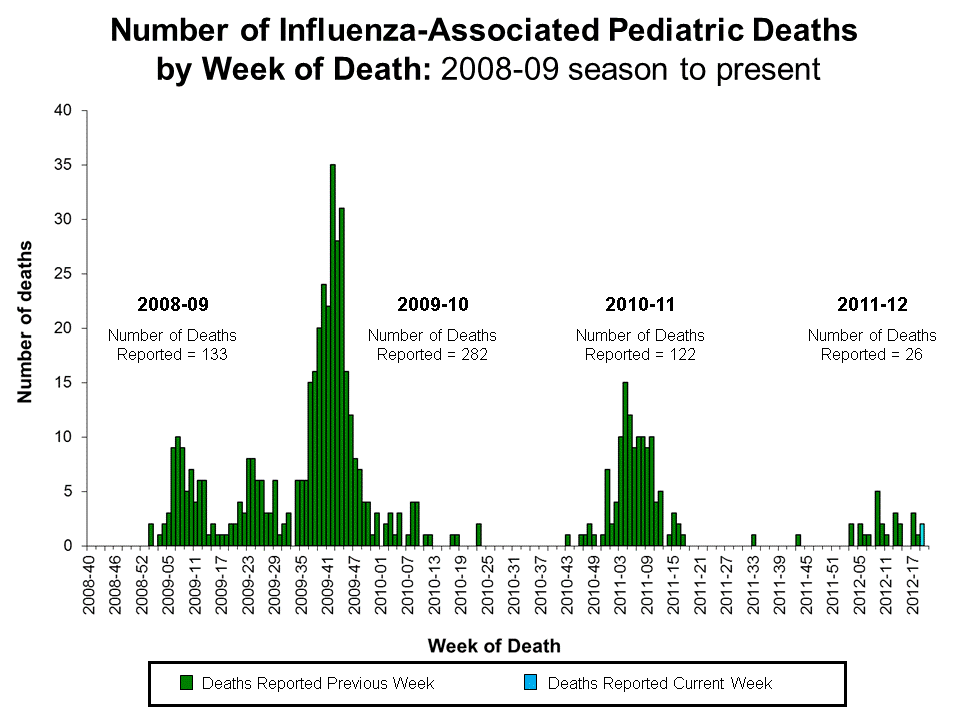 Number of Influenza-Associated Pediatric Deaths
by Week of Death: 2008-09 season to present

Number of deaths

40
35
30
25
20
15
10
5
0

2008-09
Number of Deaths
Reported = 133

2009-10
Number of Deaths
Reported = 282

2010-11
Number of Deaths
Reported = 122

2011-12
Number of Deaths
Reported = 26

2008-40
2008-46
2008-52
2009-05
2009-11
2009-17
2009-23
2009-29
2009-35
2009-41
2009-47
2010-01
2010-07
2010-13
2010-19
2010-25
2010-31
2010-37
2010-43
2010-49
2011-03
2011-09
2011-15
2011-21
2011-27
2011-33
2011-39
2011-45
2011-51
2012-05
2012-11
2012-17

Week of Death

Deaths Reported Previous Week
Deaths Reported Current Week